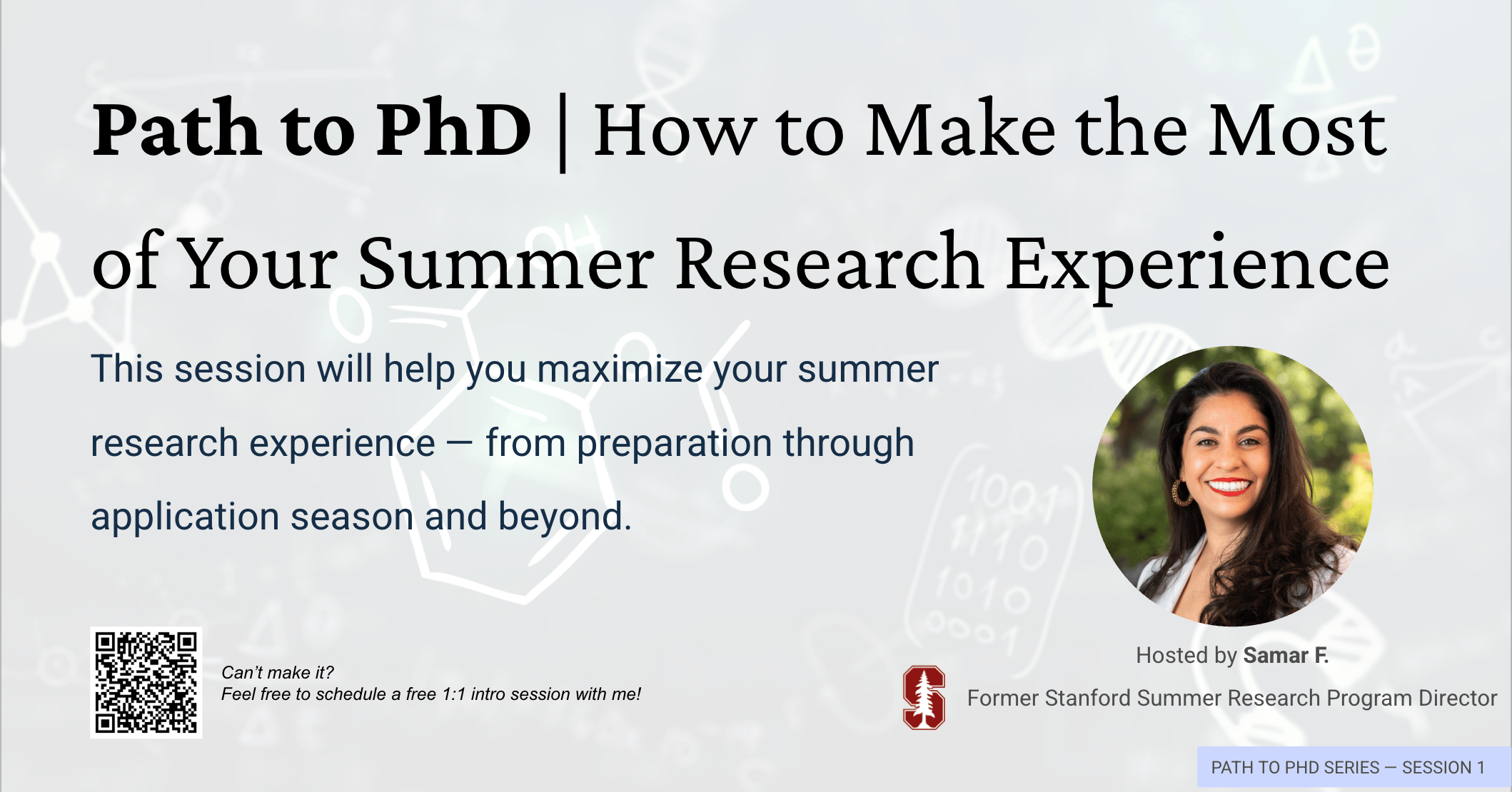 Path to PhD | How to Make the Most of Your Summer Research Experience

This session will help you maximize your summer research experience — from preparation through application season and beyond.

Can't make it?
Feel free to schedule a free 1:1 intro session with me!

Hosted by Samar F.
Former Stanford Summer Research Program Director

PATH TO PHD SERIES — SESSION 1